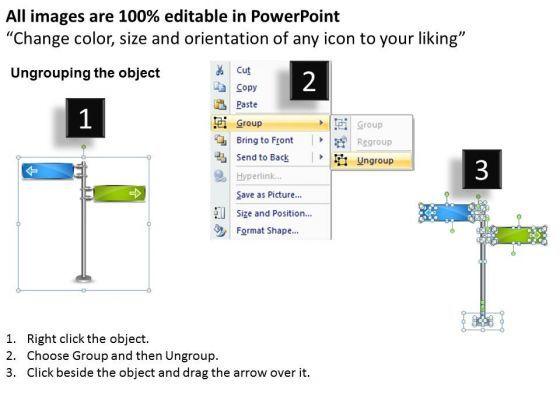 All images are 100% editable in PowerPoint
“Change color, size and orientation of any icon to your liking”

Ungrouping the object

1

2

Cut
Copy
Paste
Group
Bring to Front
Send to Back
Hyperlink...
Save as Picture...
Size and Position...
Format Shape...

Group
Regroup
Ungroup

3

1. Right click the object.
2. Choose Group and then Ungroup.
3. Click beside the object and drag the arrow over it.